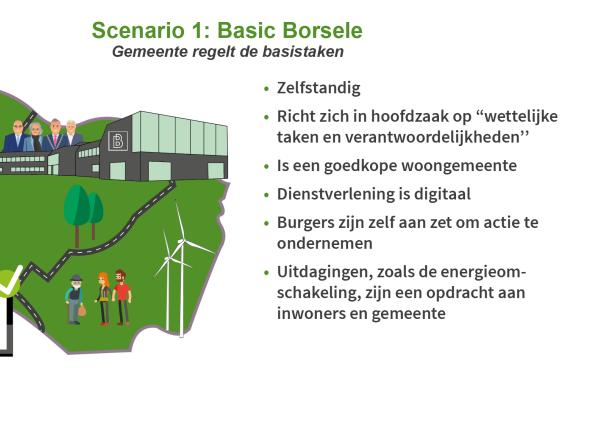 Scenario 1: Basic Borsele
Gemeente regelt de basistaken

B

• Zelfstandig
• Richt zich in hoofdzaak op “wettelijke taken en verantwoordelijkheden’’
• Is een goedkope woongemeente
• Dienstverlening is digitaal
• Burgers zijn zelf aan zet om actie te ondernemen
• Uitdagingen, zoals de energieomschakeling, zijn een opdracht aan inwoners en gemeente